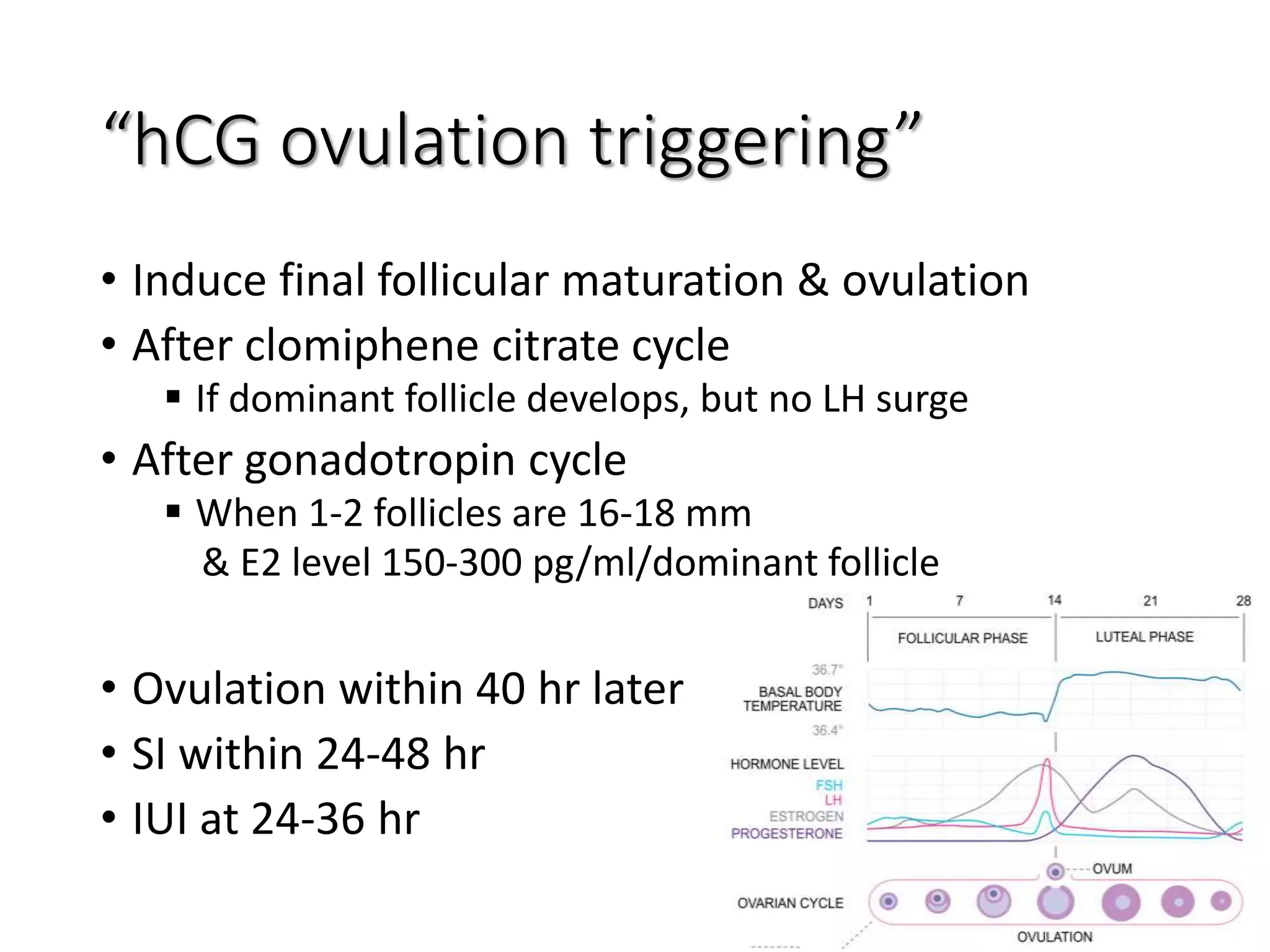 “hCG ovulation triggering”

• Induce final follicular maturation & ovulation
• After clomiphene citrate cycle
▪ If dominant follicle develops, but no LH surge
• After gonadotropin cycle
▪ When 1-2 follicles are 16-18 mm & E2 level 150-300 pg/ml/dominant follicle

• Ovulation within 40 hr later
• SI within 24-48 hr
• IUI at 24-36 hr

DAYS 1 7 14 21 28
FOLLICULAR PHASE
LUTEAL PHASE
36.7°
BASAL BODY TEMPERATURE
36.4°
HORMONE LEVEL
FSH
LH
ESTROGEN
PROGESTERONE
OVUM
OVARIAN CYCLE
OVULATION